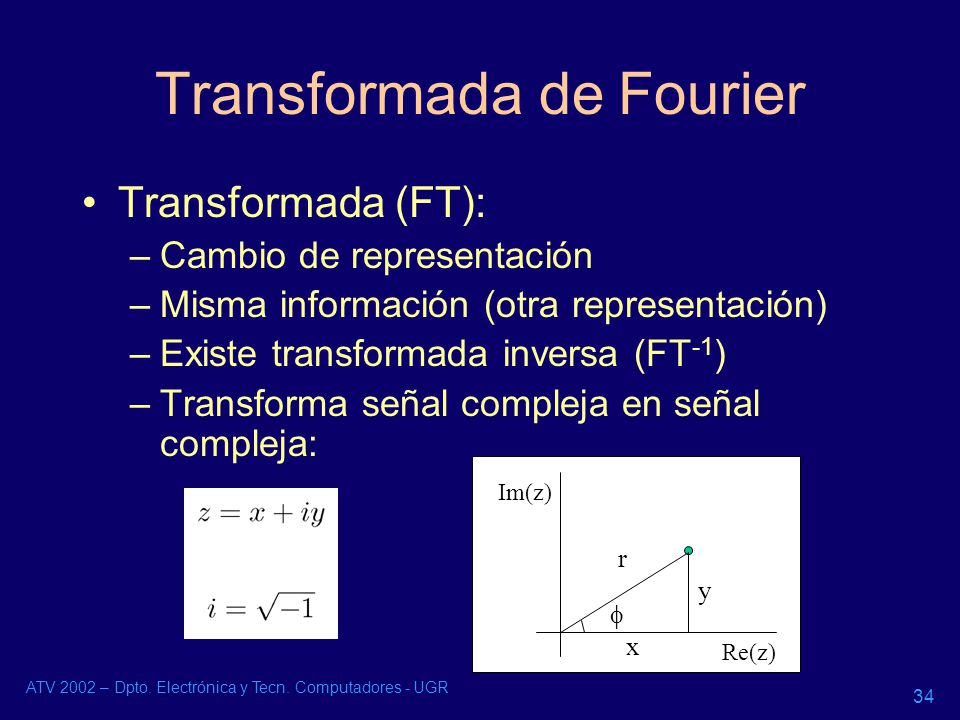 Transformada de Fourier

• Transformada (FT):
– Cambio de representación
– Misma información (otra representación)
– Existe transformada inversa ($FT^{-1}$)
– Transforma señal compleja en señal compleja:

$z = x + iy$

$i = \sqrt{-1}$

Im(z)
r
y
$\phi$
x
Re(z)

ATV 2002 – Dpto. Electrónica y Tecn. Computadores - UGR

34